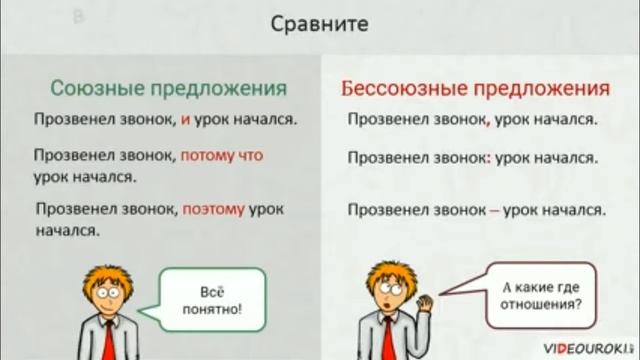 Сравните

Союзные предложения

Прозвенел звонок, и урок начался.

Прозвенел звонок, потому что урок начался.

Прозвенел звонок, поэтому урок начался.

Всё понятно!

Бессоюзные предложения

Прозвенел звонок, урок начался.

Прозвенел звонок: урок начался.

Прозвенел звонок – урок начался.

А какие где отношения?

VIDEOUROKI